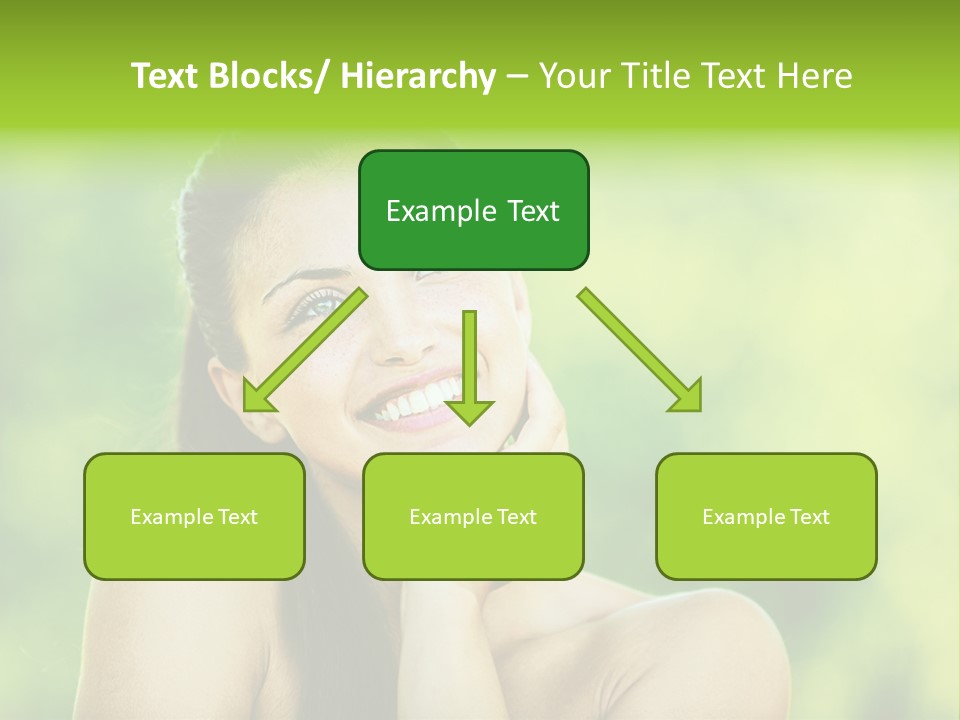 Text Blocks/ Hierarchy – Your Title Text Here

Example Text

Example Text

Example Text

Example Text